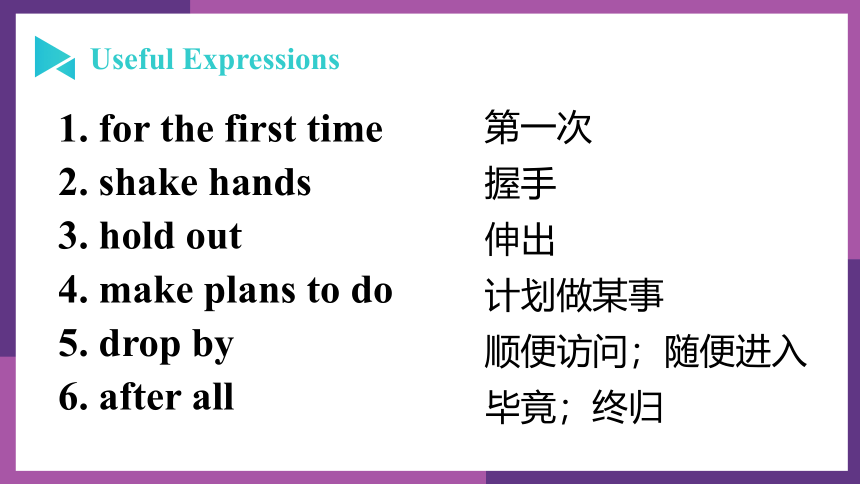 Useful Expressions

1. for the first time　第一次
2. shake hands　握手
3. hold out　伸出
4. make plans to do　计划做某事
5. drop by　顺便访问；随便进入
6. after all　毕竟；终归